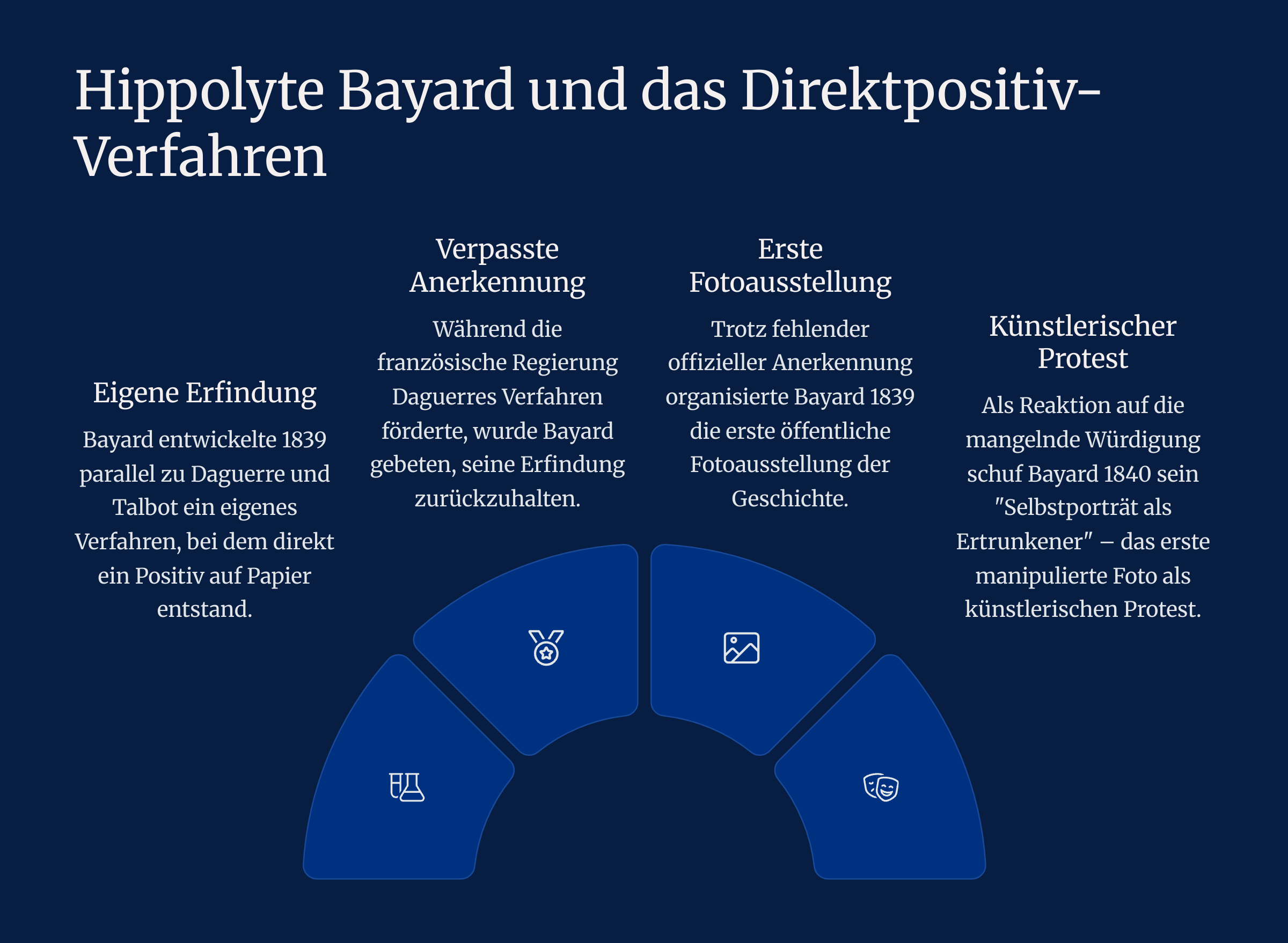 Hippolyte Bayard und das Direktpositiv-Verfahren

Eigene Erfindung

Bayard entwickelte 1839 parallel zu Daguerre und Talbot ein eigenes Verfahren, bei dem direkt ein Positiv auf Papier entstand.

Verpasste Anerkennung

Während die französische Regierung Daguerres Verfahren förderte, wurde Bayard gebeten, seine Erfindung zurückzuhalten.

Erste Fotoausstellung

Trotz fehlender offizieller Anerkennung organisierte Bayard 1839 die erste öffentliche Fotoausstellung der Geschichte.

Künstlerischer Protest

Als Reaktion auf die mangelnde Würdigung schuf Bayard 1840 sein "Selbstporträt als Ertrunkener" – das erste manipulierte Foto als künstlerischen Protest.